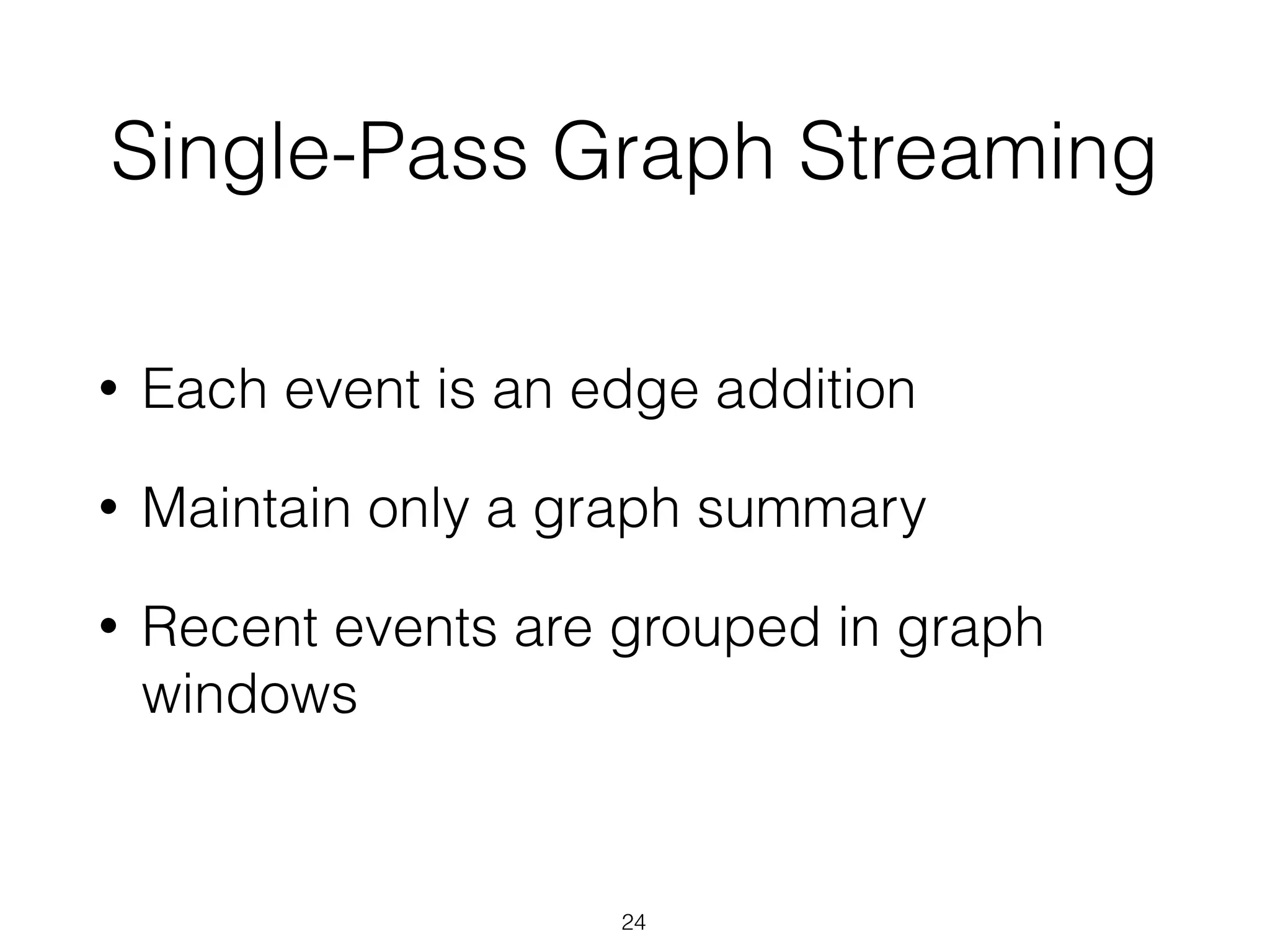 Single-Pass Graph Streaming

• Each event is an edge addition

• Maintain only a graph summary

• Recent events are grouped in graph windows

24